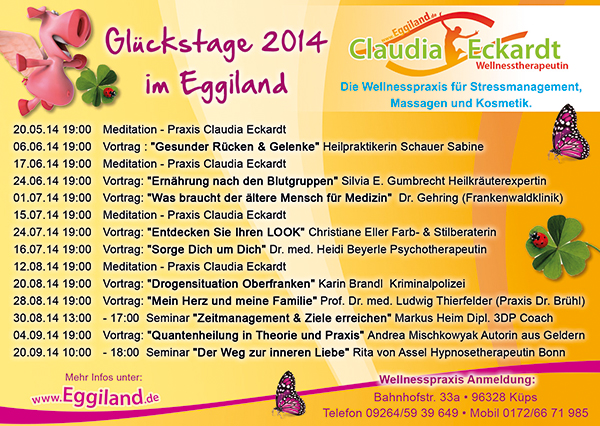 Glückstage 2014 im Eggiland

www.Eggiland.de
Claudia Eckardt
Wellnesstherapeutin

Die Wellnesspraxis für Stressmanagement, Massagen und Kosmetik.

20.05.14 19:00 Meditation - Praxis Claudia Eckardt
06.06.14 19:00 Vortrag : "Gesunder Rücken & Gelenke" Heilpraktikerin Schauer Sabine
17.06.14 19:00 Meditation - Praxis Claudia Eckardt
24.06.14 19:00 Vortrag: "Ernährung nach den Blutgruppen" Silvia E. Gumbrecht Heilkräuterexpertin
01.07.14 19:00 Vortrag: "Was braucht der ältere Mensch für Medizin" Dr. Gehring (Frankenwaldklinik)
15.07.14 19:00 Meditation - Praxis Claudia Eckardt
24.07.14 19:00 Vortrag: "Entdecken Sie Ihren LOOK" Christiane Eller Farb- & Stilberaterin
16.07.14 19:00 Vortrag: "Sorge Dich um Dich" Dr. med. Heidi Beyerle Psychotherapeutin
12.08.14 19:00 Meditation - Praxis Claudia Eckardt
20.08.14 19:00 Vortrag: "Drogensituation Oberfranken" Karin Brandl Kriminalpolizei
28.08.14 19:00 Vortrag: "Mein Herz und meine Familie" Prof. Dr. med. Ludwig Thierfelder (Praxis Dr. Brühl)
30.08.14 13:00 - 17:00 Seminar "Zeitmanagement & Ziele erreichen" Markus Heim Dipl. 3DP Coach
04.09.14 19:00 Vortrag: "Quantenheilung in Theorie und Praxis" Andrea Mischkowyak Autorin aus Geldern
20.09.14 10:00 - 18:00 Seminar "Der Weg zur inneren Liebe" Rita von Assel Hypnosetherapeutin Bonn

Mehr Infos unter:
www.Eggiland.de

Wellnesspraxis Anmeldung:
Bahnhofstr. 33a • 96328 Küps
Telefon 09264/59 39 649 • Mobil 0172/66 71 985